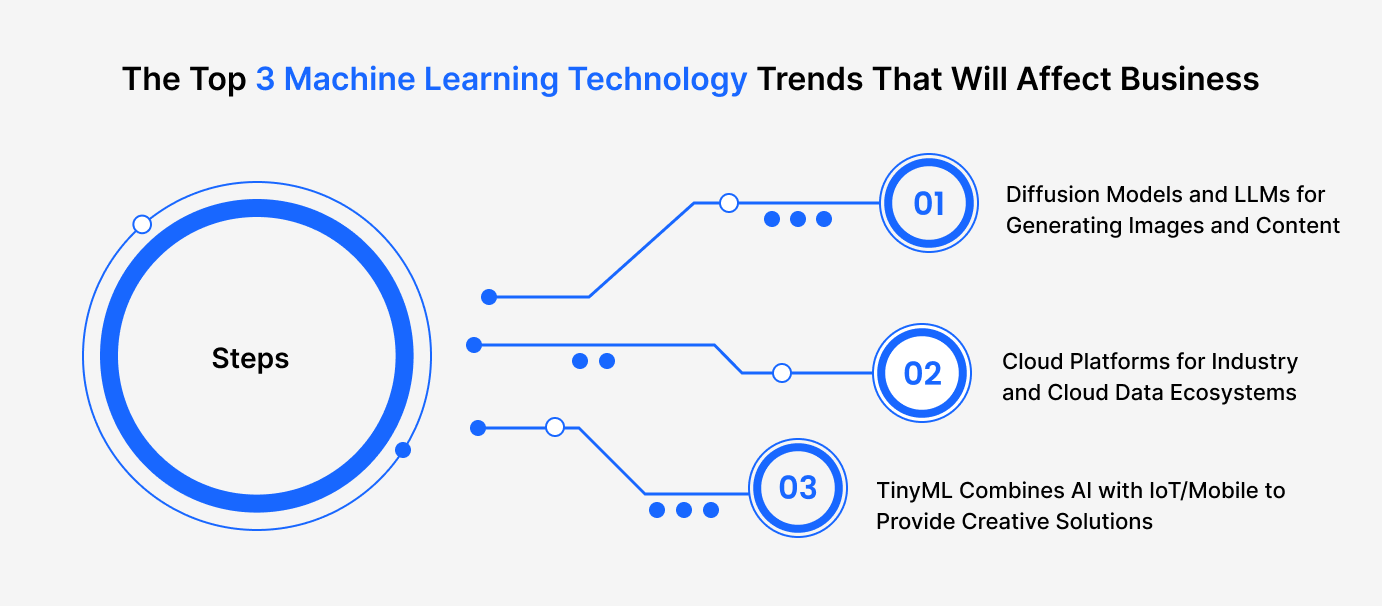 The Top 3 Machine Learning Technology Trends That Will Affect Business

Steps

01
Diffusion Models and LLMs for Generating Images and Content

02
Cloud Platforms for Industry and Cloud Data Ecosystems

03
TinyML Combines AI with IoT/Mobile to Provide Creative Solutions